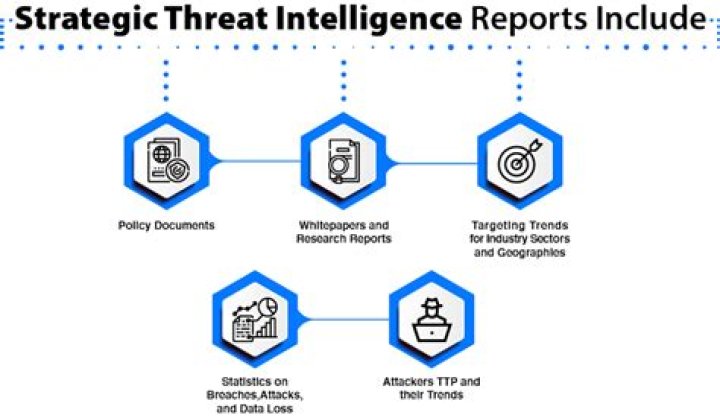 Strategic Threat Intelligence Reports Include

Policy Documents

Whitepapers and Research Reports

Targeting Trends for Industry Sectors and Geographies

Statistics on Breaches,Attacks, and Data Loss

Attackers TTP and their Trends